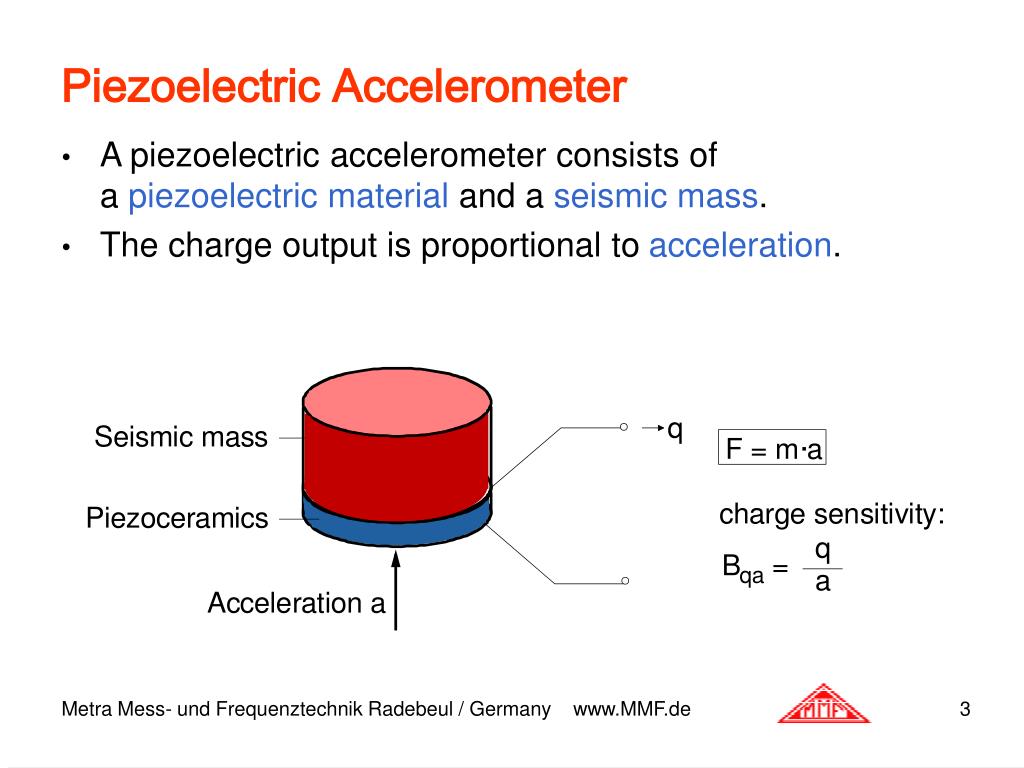 Piezoelectric Accelerometer

• A piezoelectric accelerometer consists of a piezoelectric material and a seismic mass.

• The charge output is proportional to acceleration.

Seismic mass

Piezoceramics

Acceleration a

q

$F = m \cdot a$

charge sensitivity:

$B_{qa} = \frac{q}{a}$

Metra Mess- und Frequenztechnik Radebeul / Germany www.MMF.de

MMF

3